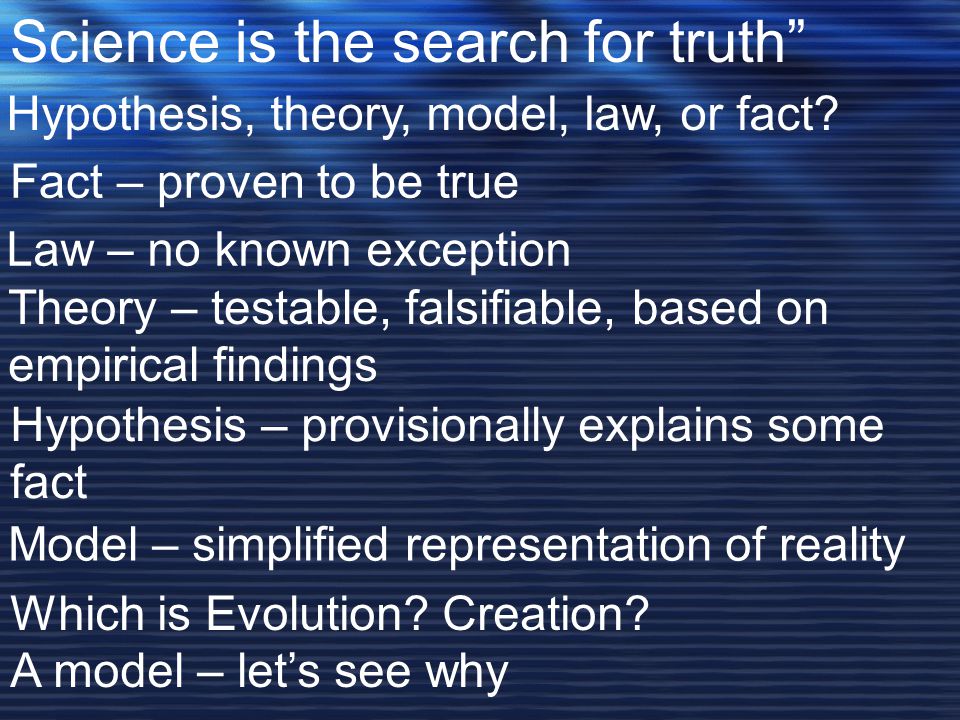 Science is the search for truth”
Hypothesis, theory, model, law, or fact?
Fact – proven to be true
Law – no known exception
Theory – testable, falsifiable, based on empirical findings
Hypothesis – provisionally explains some fact
Model – simplified representation of reality
Which is Evolution? Creation?
A model – let’s see why